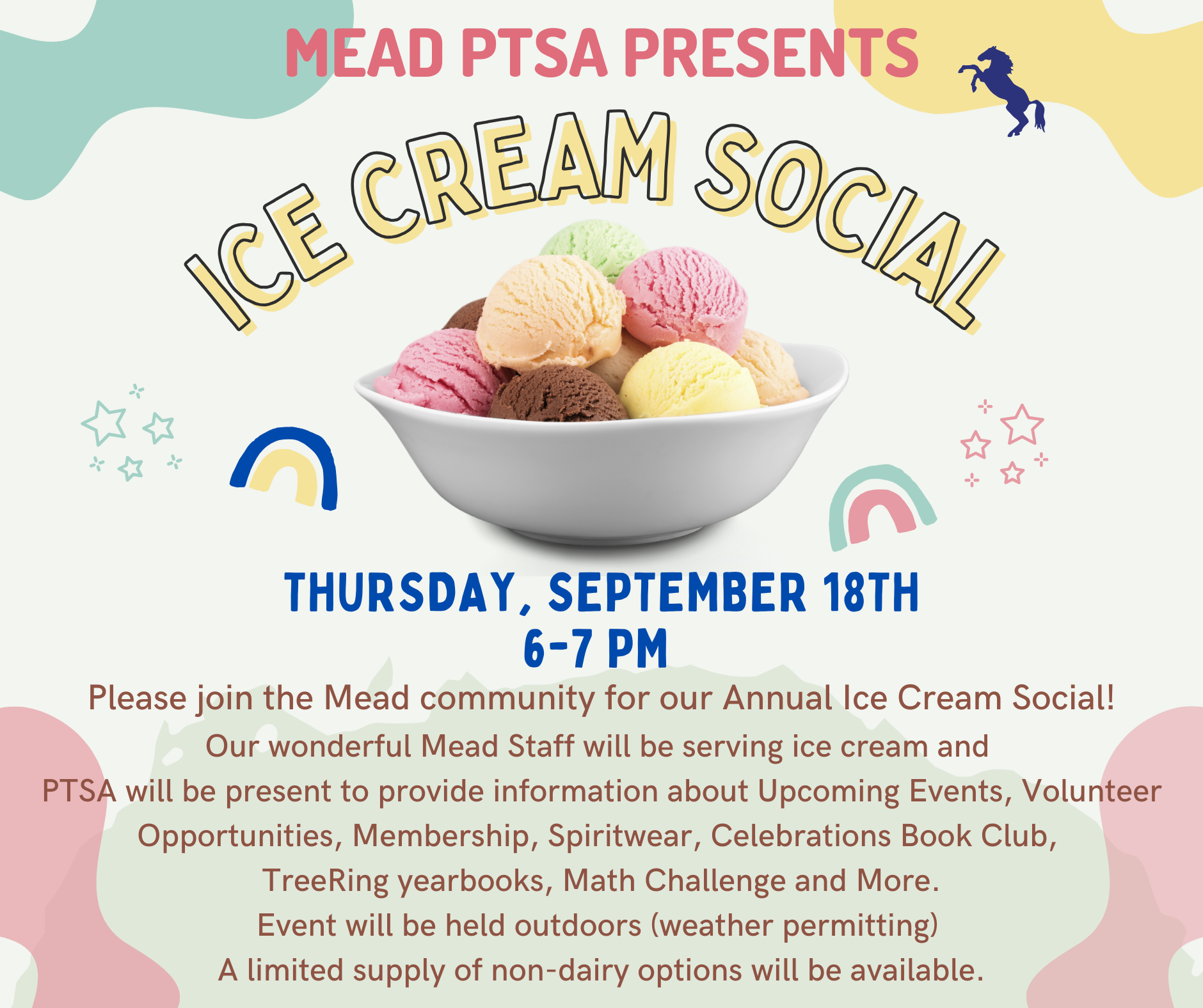 MEAD PTSA PRESENTS

ICE CREAM SOCIAL

THURSDAY, SEPTEMBER 18TH
6-7 PM

Please join the Mead community for our Annual Ice Cream Social!
Our wonderful Mead Staff will be serving ice cream and
PTSA will be present to provide information about Upcoming Events, Volunteer Opportunities, Membership, Spiritwear, Celebrations Book Club, TreeRing yearbooks, Math Challenge and More.
Event will be held outdoors (weather permitting)
A limited supply of non-dairy options will be available.